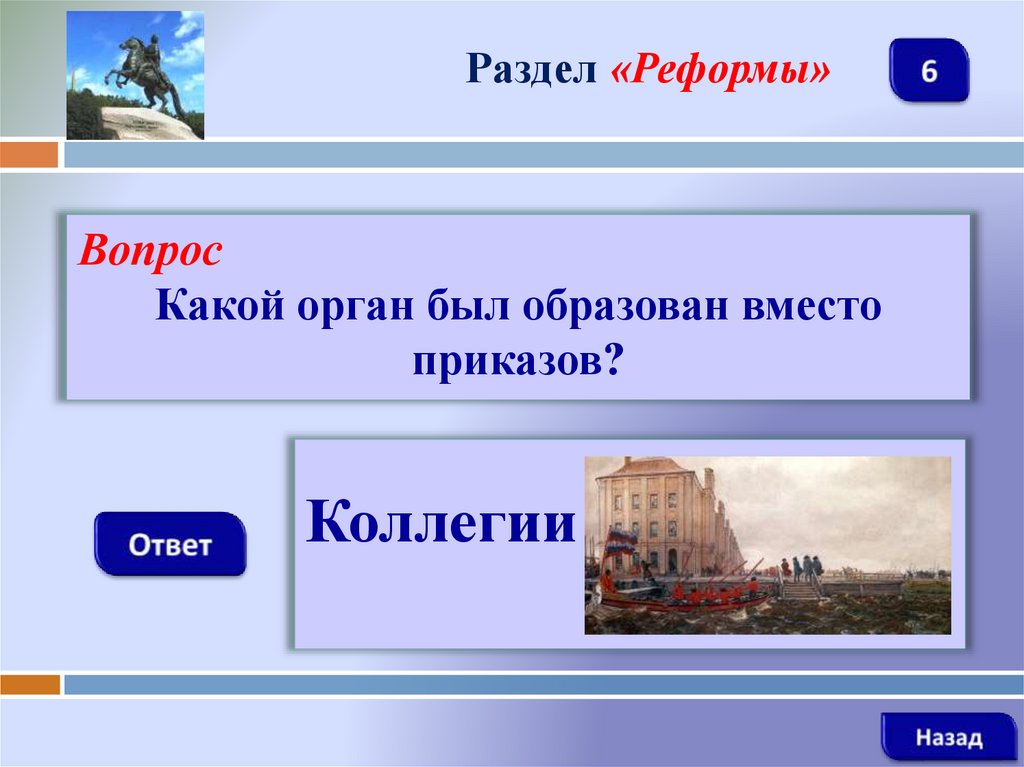 Раздел «Реформы»

6

Вопрос
Какой орган был образован вместо приказов?

Ответ

Коллегии

Назад